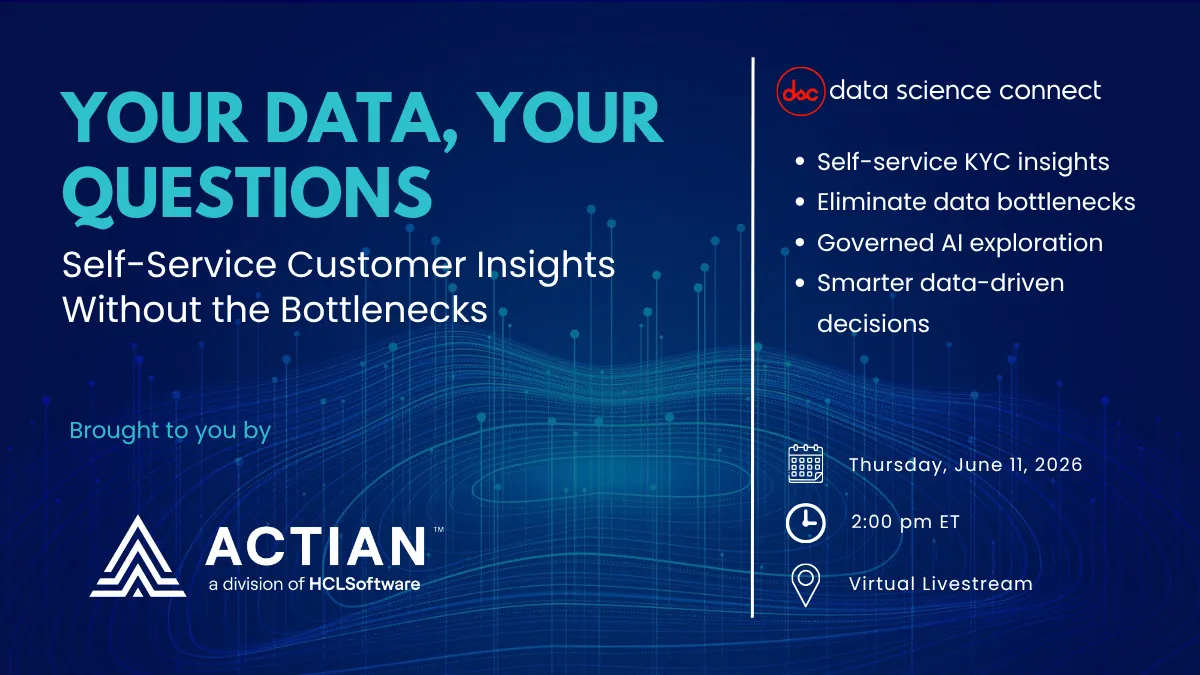 YOUR DATA, YOUR QUESTIONS

Self-Service Customer Insights Without the Bottlenecks

Brought to you by

ACTIAN™
a division of HCLSoftware

dsc data science connect

• Self-service KYC insights
• Eliminate data bottlenecks
• Governed AI exploration
• Smarter data-driven decisions

Thursday, June 11, 2026

2:00 pm ET

Virtual Livestream